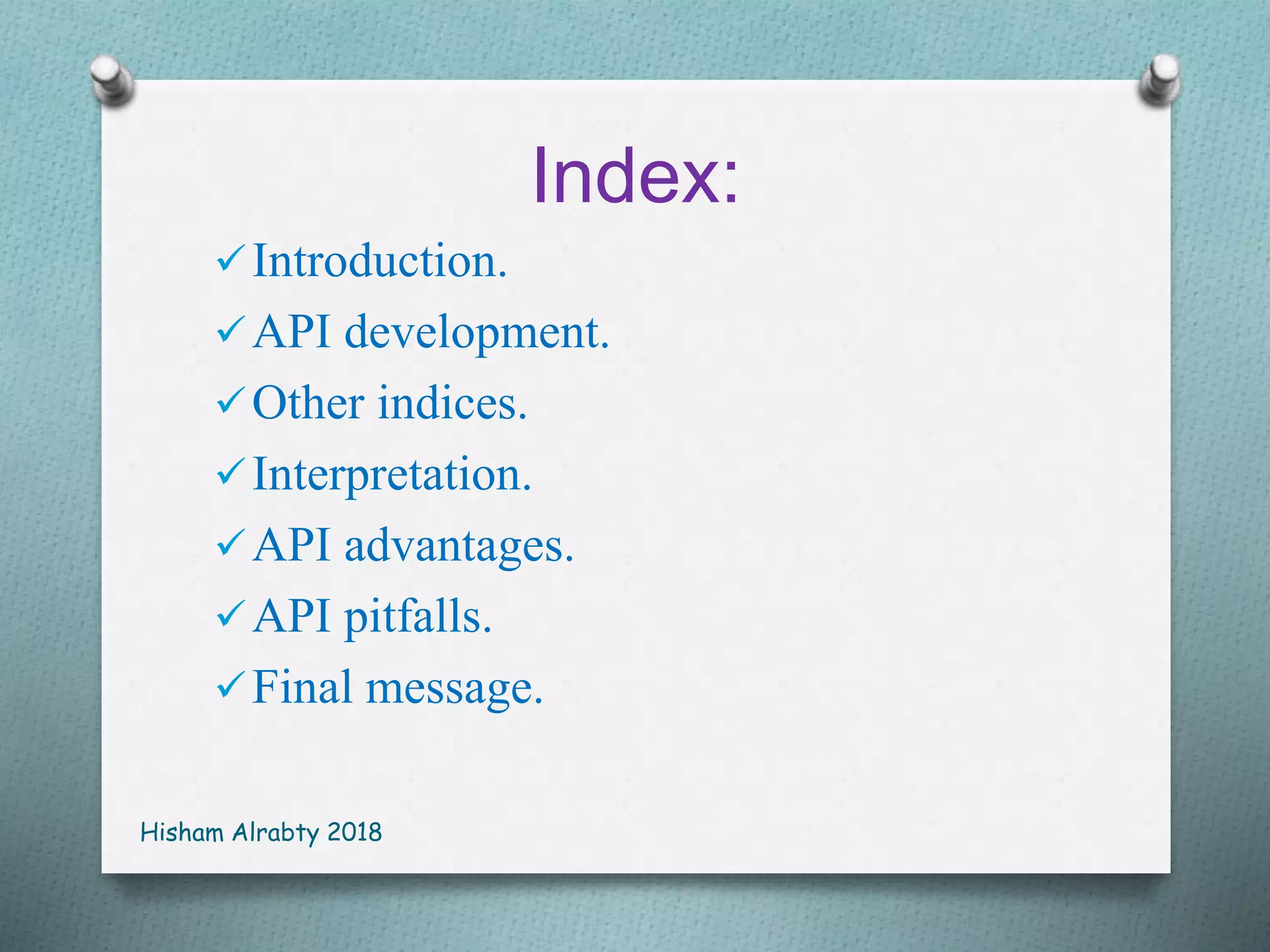 Index:

✓ Introduction.
✓ API development.
✓ Other indices.
✓ Interpretation.
✓ API advantages.
✓ API pitfalls.
✓ Final message.

Hisham Alrabty 2018